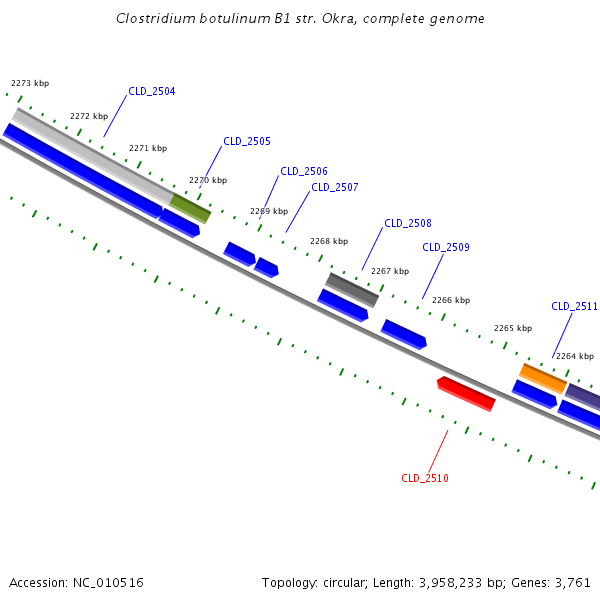 Clostridium botulinum B1 str. Okra, complete genome

2273 kbp
CLD_2504
2272 kbp
2271 kbp
CLD_2505
2270 kbp
CLD_2506
CLD_2507
2269 kbp
2268 kbp
CLD_2508
CLD_2509
2267 kbp
2266 kbp
CLD_2511
2265 kbp
2264 kbp
CLD_2510

Accession: NC_010516

Topology: circular; Length: 3,958,233 bp; Genes: 3,761